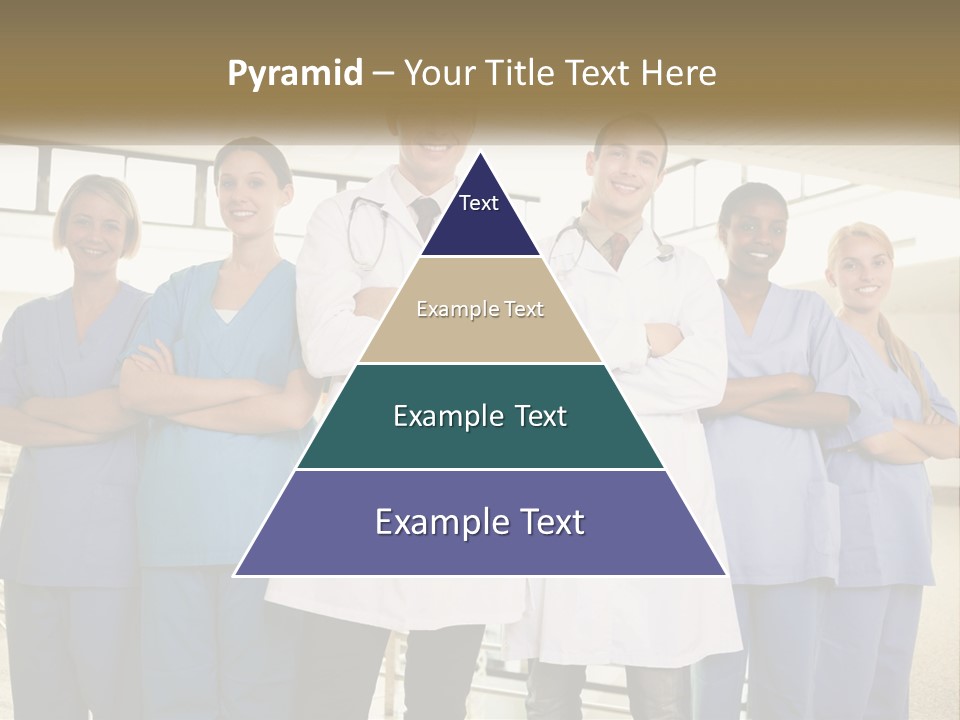 Pyramid – Your Title Text Here

Text

Example Text

Example Text

Example Text